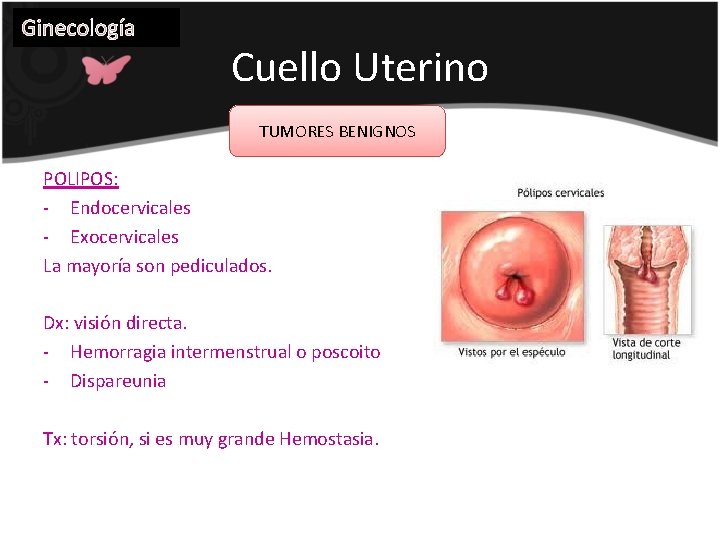 Ginecología

Cuello Uterino

TUMORES BENIGNOS

POLIPOS:
- Endocervicales
- Exocervicales
La mayoría son pediculados.

Dx: visión directa.
- Hemorragia intermenstrual o poscoito
- Dispareunia

Tx: torsión, si es muy grande Hemostasia.

Pólipos cervicales

Vistos por el espéculo

Vista de corte longitudinal